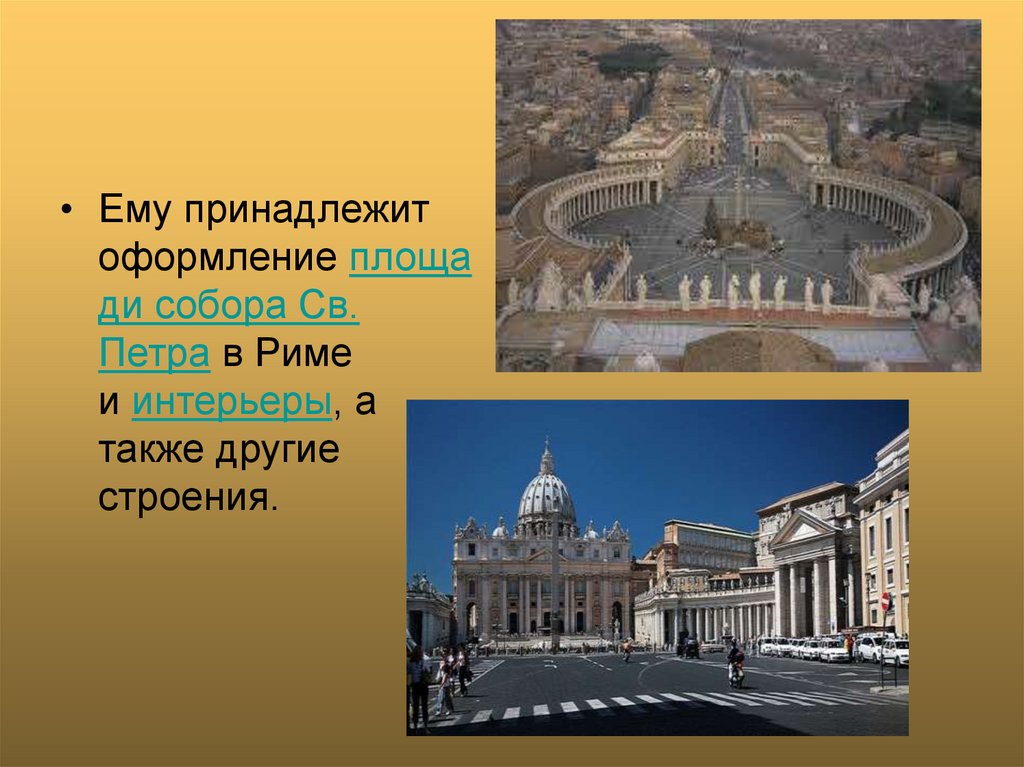 • Ему принадлежит оформление площади собора Св. Петра в Риме и интерьеры, а также другие строения.